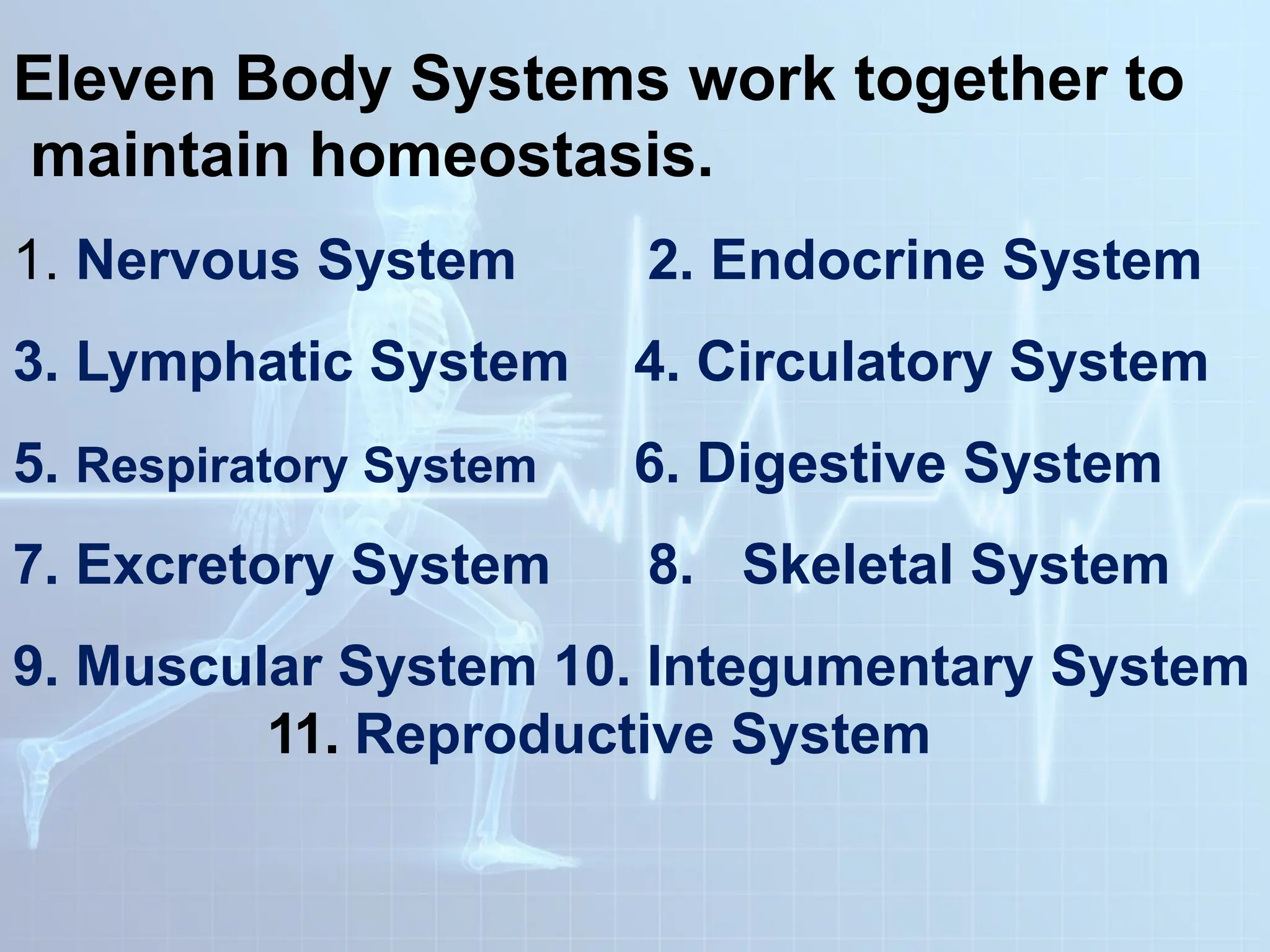 Eleven Body Systems work together to maintain homeostasis.

1. Nervous System
2. Endocrine System
3. Lymphatic System
4. Circulatory System
5. Respiratory System
6. Digestive System
7. Excretory System
8. Skeletal System
9. Muscular System
10. Integumentary System
11. Reproductive System